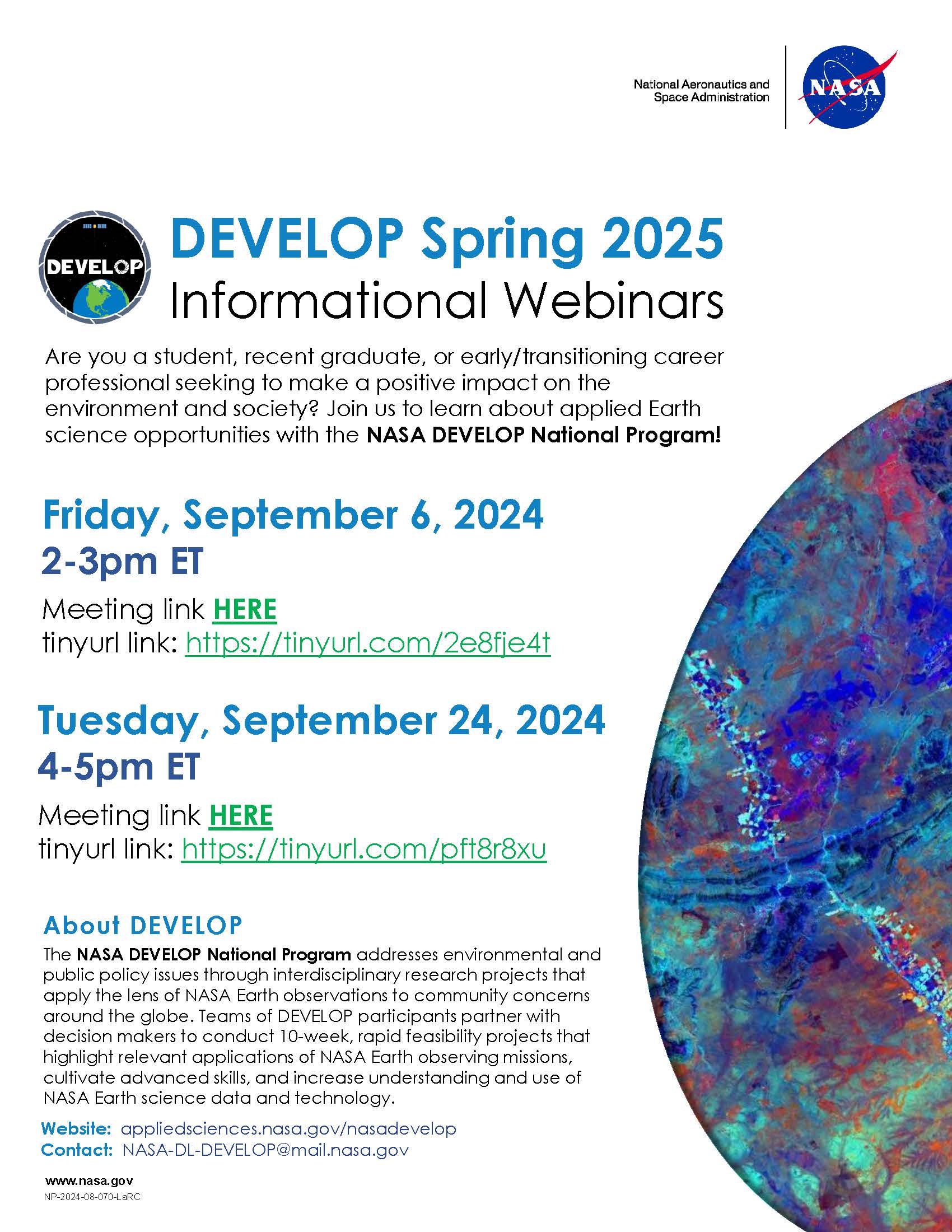 National Aeronautics and Space Administration

NASA

DEVELOP

DEVELOP Spring 2025
Informational Webinars

Are you a student, recent graduate, or early/transitioning career professional seeking to make a positive impact on the environment and society? Join us to learn about applied Earth science opportunities with the NASA DEVELOP National Program!

Friday, September 6, 2024
2-3pm ET

Meeting link HERE
tinyurl link: https://tinyurl.com/2e8fje4t

Tuesday, September 24, 2024
4-5pm ET

Meeting link HERE
tinyurl link: https://tinyurl.com/pft8r8xu

About DEVELOP

The NASA DEVELOP National Program addresses environmental and public policy issues through interdisciplinary research projects that apply the lens of NASA Earth observations to community concerns around the globe. Teams of DEVELOP participants partner with decision makers to conduct 10-week, rapid feasibility projects that highlight relevant applications of NASA Earth observing missions, cultivate advanced skills, and increase understanding and use of NASA Earth science data and technology.

Website: appliedsciences.nasa.gov/nasadevelop
Contact: NASA-DL-DEVELOP@mail.nasa.gov

www.nasa.gov
NP-2024-08-070-LaRC